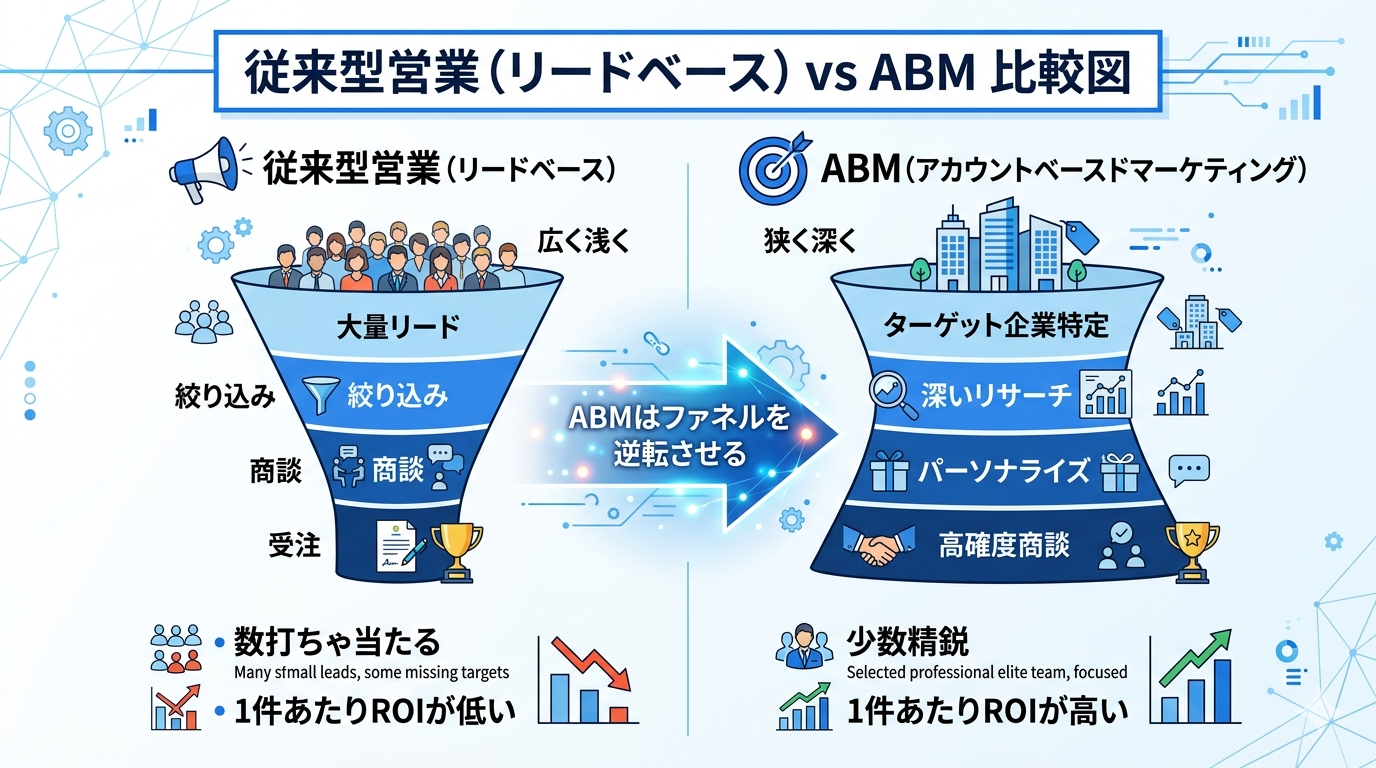 従来型営業（リードベース） vs ABM 比較図

従来型営業（リードベース）

広く浅く

大量リード

絞り込み

絞り込み

商談

商談

受注

• 数打ちゃ当たる
Many stmall leads, some missing targets

• 1件あたりROIが低い

ABMはファネルを逆転させる

ABM（アカウントベースドマーケティング）

狭く深く

ターゲット企業特定

深いリサーチ

パーソナライズ

高確度商談

少数精鋭
Selected professional elite team, focused

1件あたりROIが高い